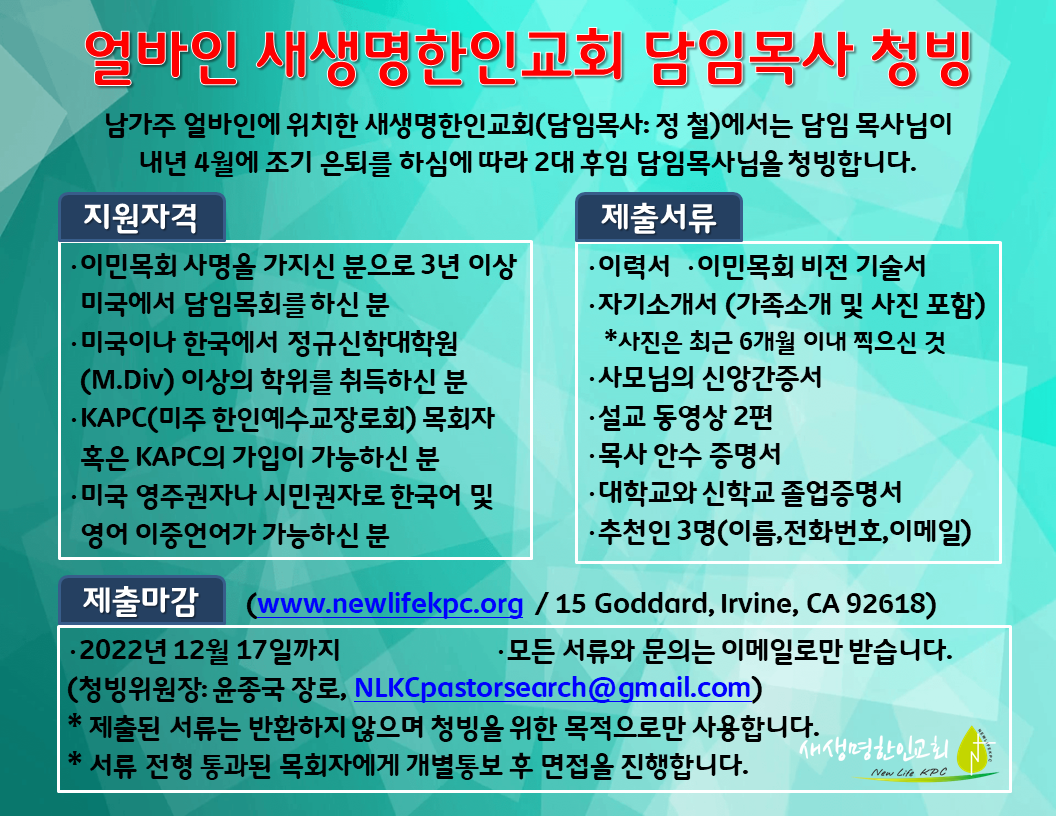 얼바인 새생명한인교회 담임목사 청빙

남가주 얼바인에 위치한 새생명한인교회(담임목사: 정 철)에서는 담임 목사님이 내년 4월에 조기 은퇴를 하심에 따라 2대 후임 담임목사님을 청빙합니다.

지원자격

· 이민목회 사명을 가지신 분으로 3년 이상 미국에서 담임목회를 하신 분
· 미국이나 한국에서 정규신학대학원 (M.Div) 이상의 학위를 취득하신 분
· KAPC(미주 한인예수교장로회) 목회자 혹은 KAPC의 가입이 가능하신 분
· 미국 영주권자나 시민권자로 한국어 및 영어 이중언어가 가능하신 분

제출서류

· 이력서 · 이민목회 비전 기술서
· 자기소개서 (가족소개 및 사진 포함)
*사진은 최근 6개월 이내 찍으신 것
· 사모님의 신앙간증서
· 설교 동영상 2편
· 목사 안수 증명서
· 대학교와 신학교 졸업증명서
· 추천인 3명(이름,전화번호,이메일)

제출마감 (www.newlifekpc.org / 15 Goddard, Irvine, CA 92618)

· 2022년 12월 17일까지 · 모든 서류와 문의는 이메일로만 받습니다.
(청빙위원장: 윤종국 장로, NLKCpastorsearch@gmail.com)
* 제출된 서류는 반환하지 않으며 청빙을 위한 목적으로만 사용합니다.
* 서류 전형 통과된 목회자에게 개별통보 후 면접을 진행합니다.

새생명한인교회
New Life KPC